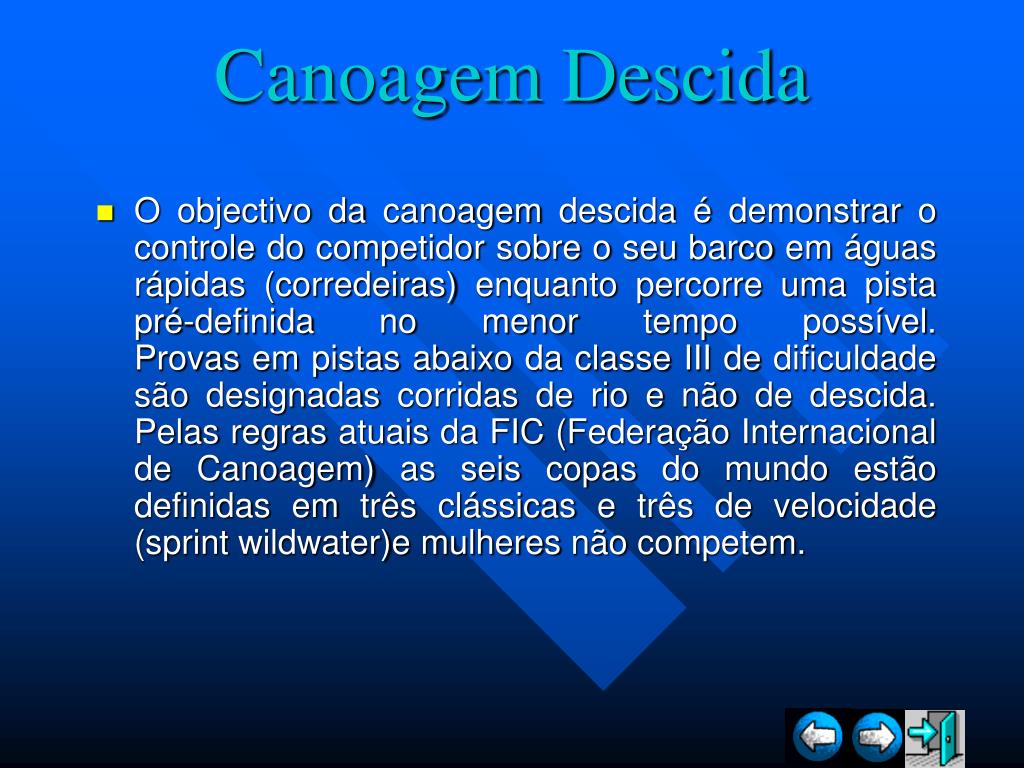 Canoagem Descida

O objectivo da canoagem descida é demonstrar o controle do competidor sobre o seu barco em águas rápidas (corredeiras) enquanto percorre uma pista pré-definida no menor tempo possível. Provas em pistas abaixo da classe III de dificuldade são designadas corridas de rio e não de descida. Pelas regras atuais da FIC (Federação Internacional de Canoagem) as seis copas do mundo estão definidas em três clássicas e três de velocidade (sprint wildwater)e mulheres não competem.